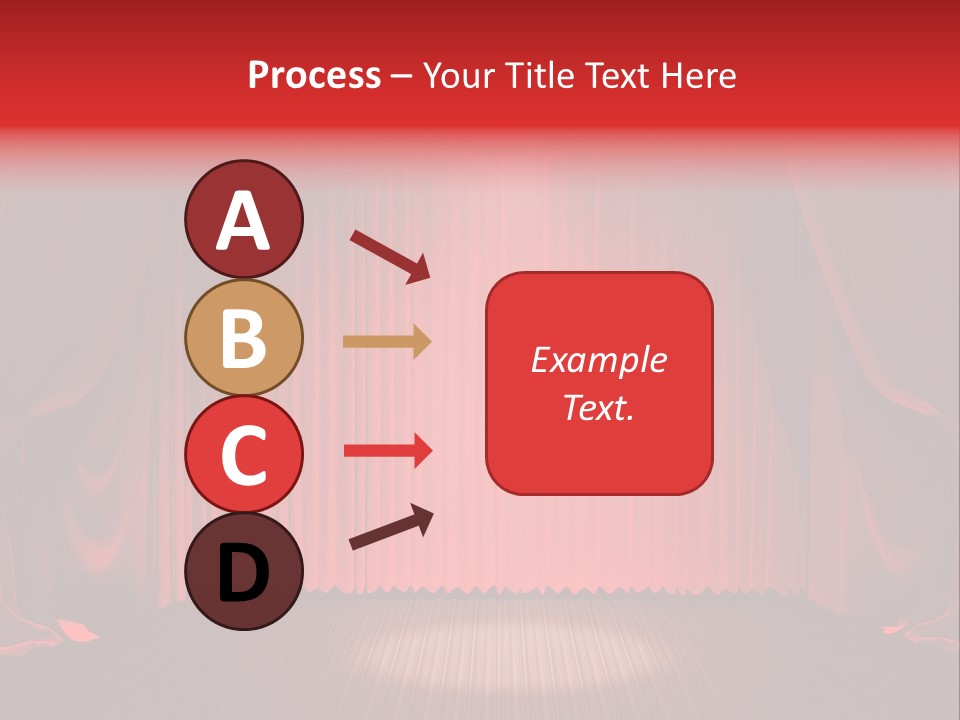 Process – Your Title Text Here

A

B

C

D

Example Text.